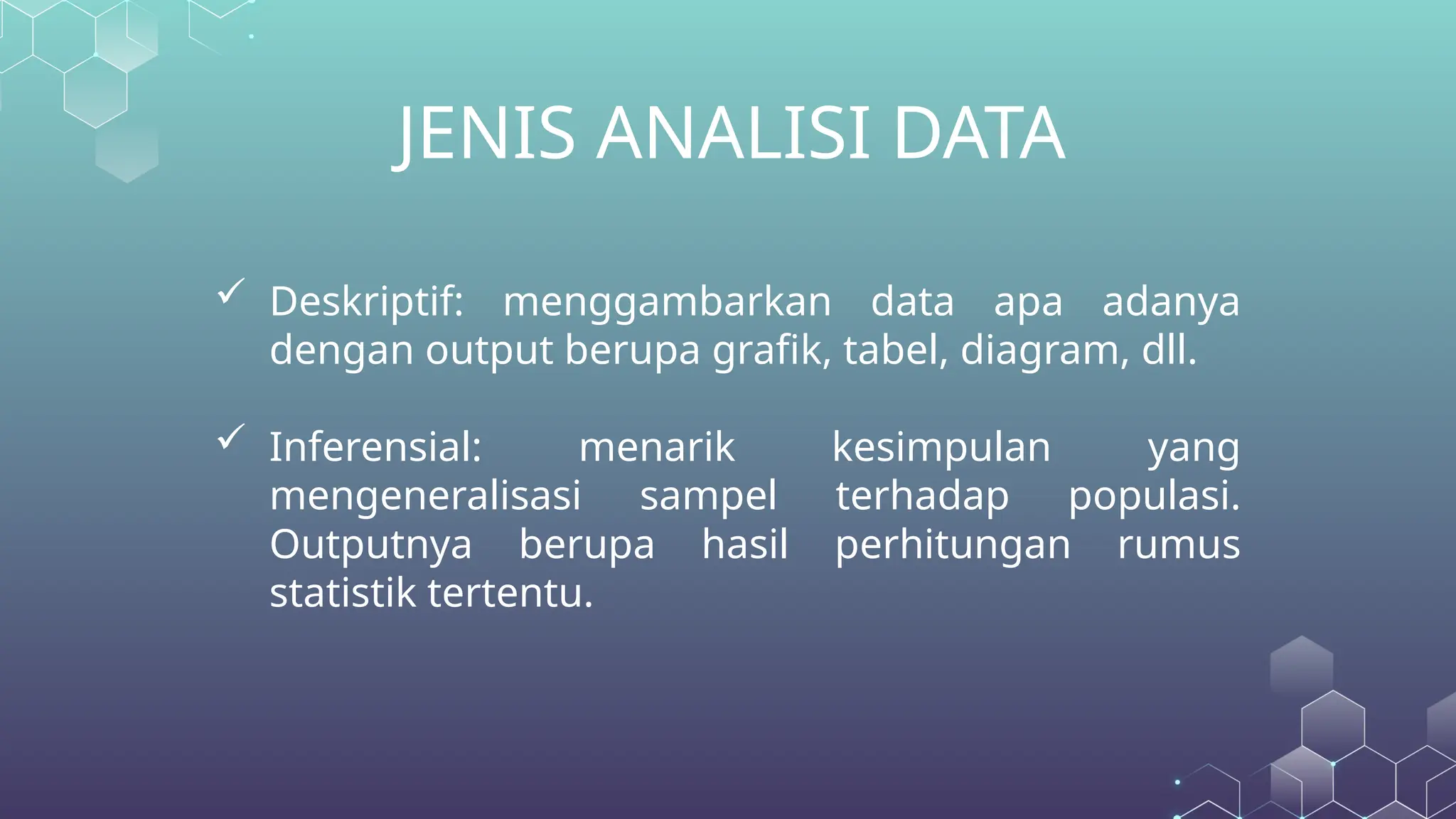 JENIS ANALISI DATA

✓ Deskriptif: menggambarkan data apa adanya dengan output berupa grafik, tabel, diagram, dll.

✓ Inferensial: menarik kesimpulan yang mengeneralisasi sampel terhadap populasi. Outputnya berupa hasil perhitungan rumus statistik tertentu.